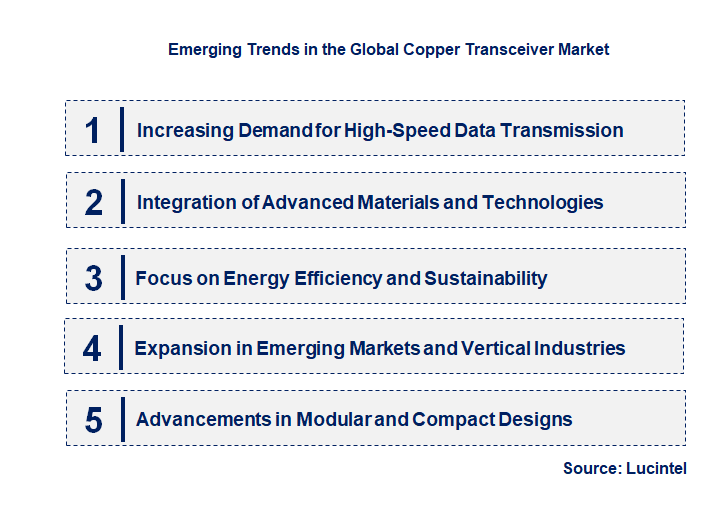 Emerging Trends in the Global Copper Transceiver Market

1 Increasing Demand for High-Speed Data Transmission

2 Integration of Advanced Materials and Technologies

3 Focus on Energy Efficiency and Sustainability

4 Expansion in Emerging Markets and Vertical Industries

5 Advancements in Modular and Compact Designs

Source: Lucintel